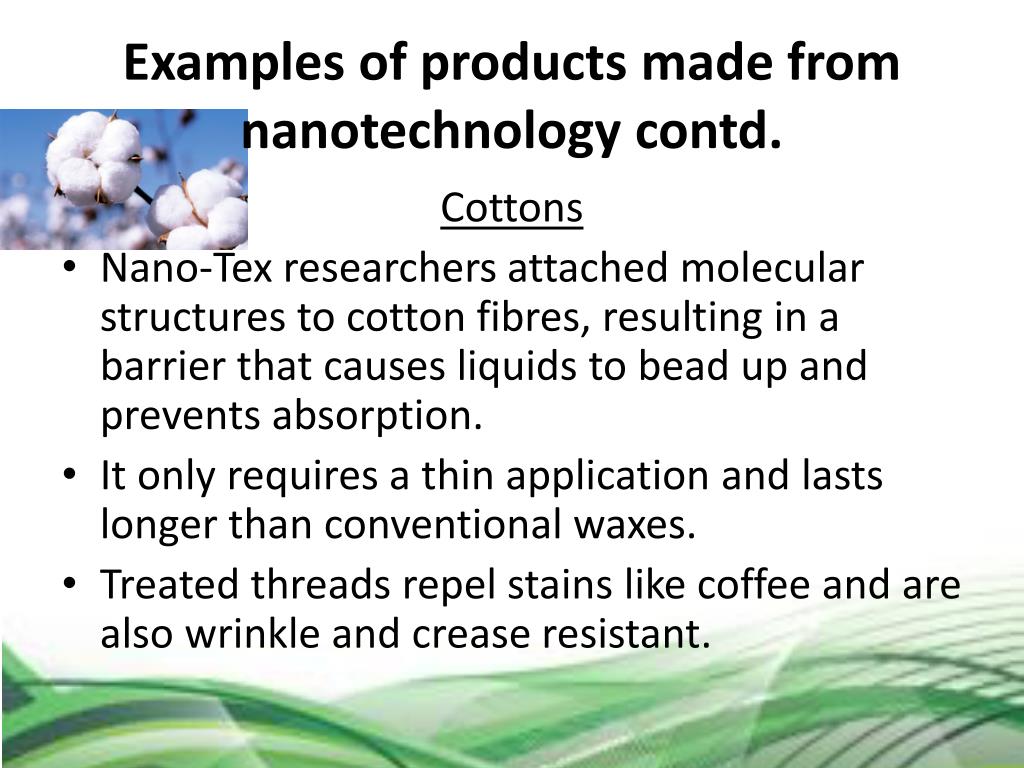 Examples of products made from nanotechnology contd.

Cottons

• Nano-Tex researchers attached molecular structures to cotton fibres, resulting in a barrier that causes liquids to bead up and prevents absorption.
• It only requires a thin application and lasts longer than conventional waxes.
• Treated threads repel stains like coffee and are also wrinkle and crease resistant.